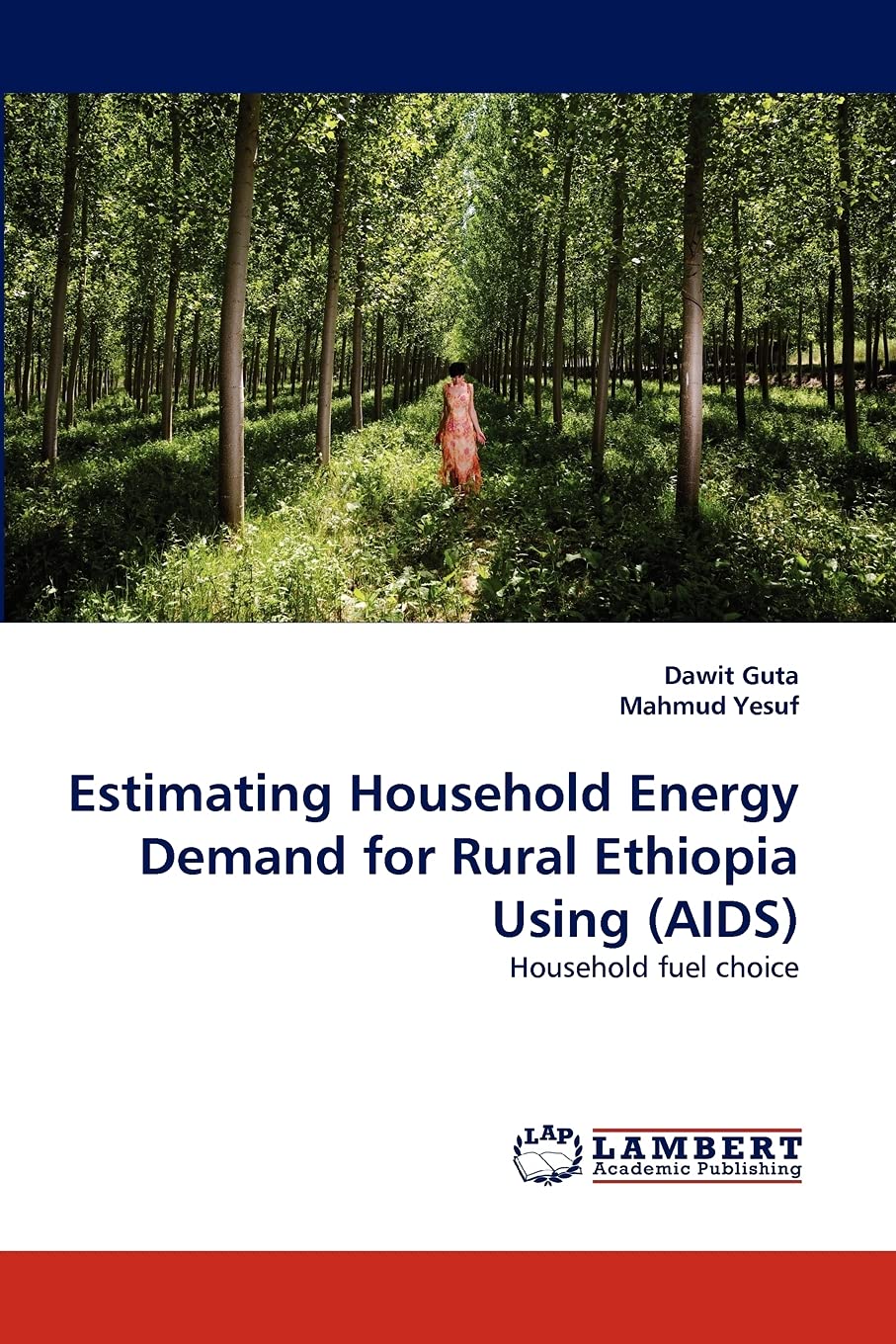 Dawit Guta
Mahmud Yesuf

Estimating Household Energy Demand for Rural Ethiopia Using (AIDS)

Household fuel choice

LAP LAMBERT Academic Publishing